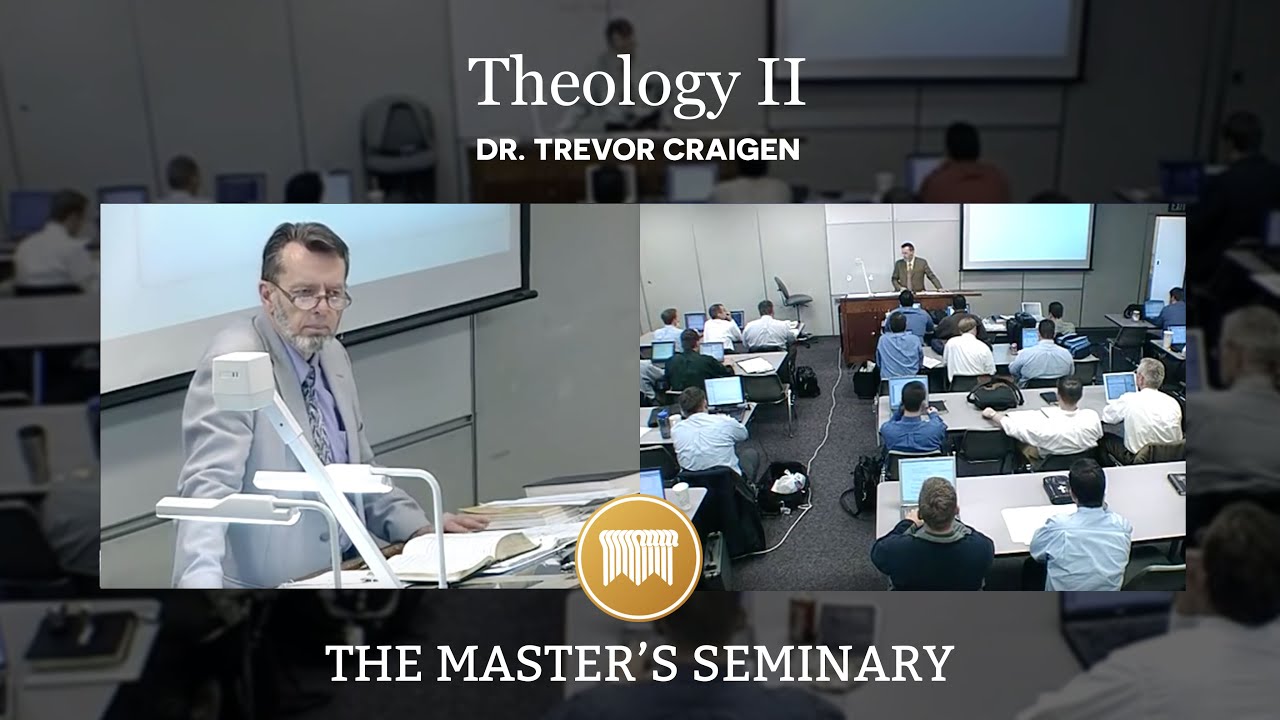 Theology II

DR. TREVOR CRAIGEN

THE MASTER'S SEMINARY